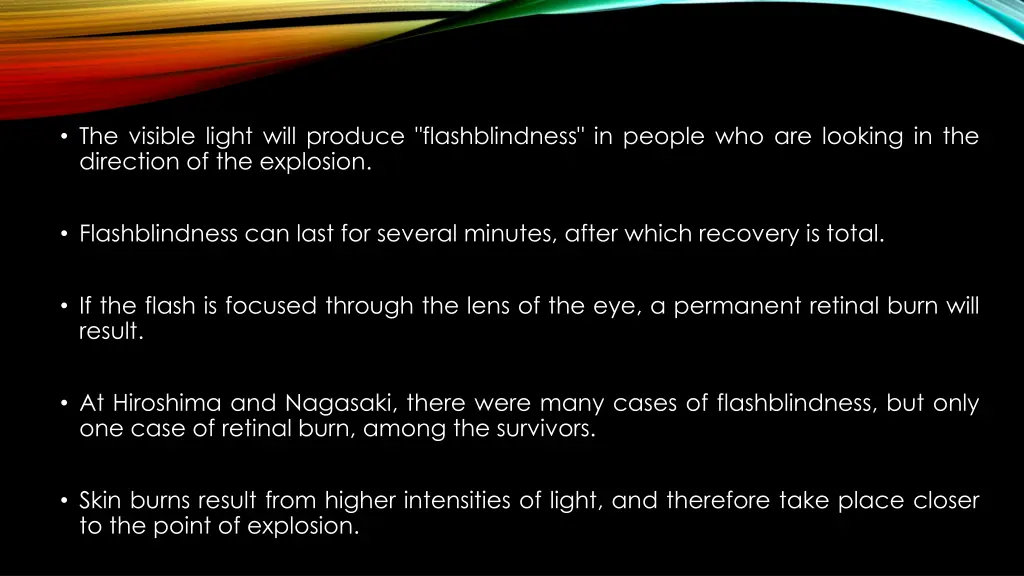 • The visible light will produce "flashblindness" in people who are looking in the direction of the explosion.

• Flashblindness can last for several minutes, after which recovery is total.

• If the flash is focused through the lens of the eye, a permanent retinal burn will result.

• At Hiroshima and Nagasaki, there were many cases of flashblindness, but only one case of retinal burn, among the survivors.

• Skin burns result from higher intensities of light, and therefore take place closer to the point of explosion.